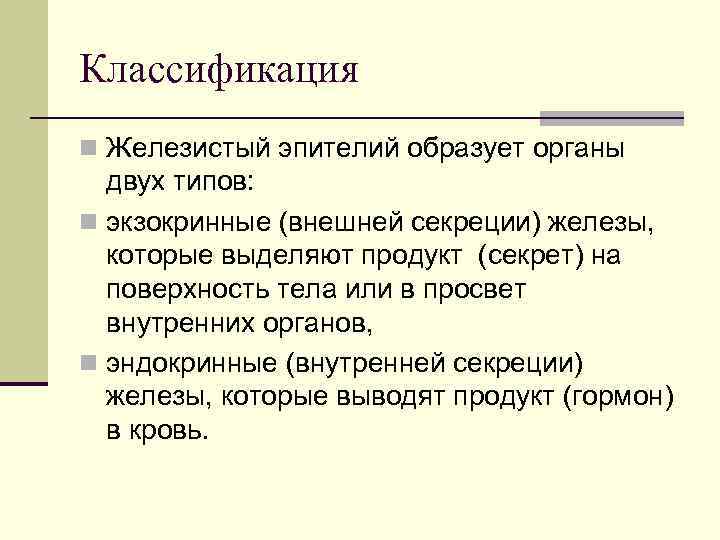 Классификация

Железистый эпителий образует органы двух типов:

экзокринные (внешней секреции) железы, которые выделяют продукт (секрет) на поверхность тела или в просвет внутренних органов,

эндокринные (внутренней секреции) железы, которые выводят продукт (гормон) в кровь.